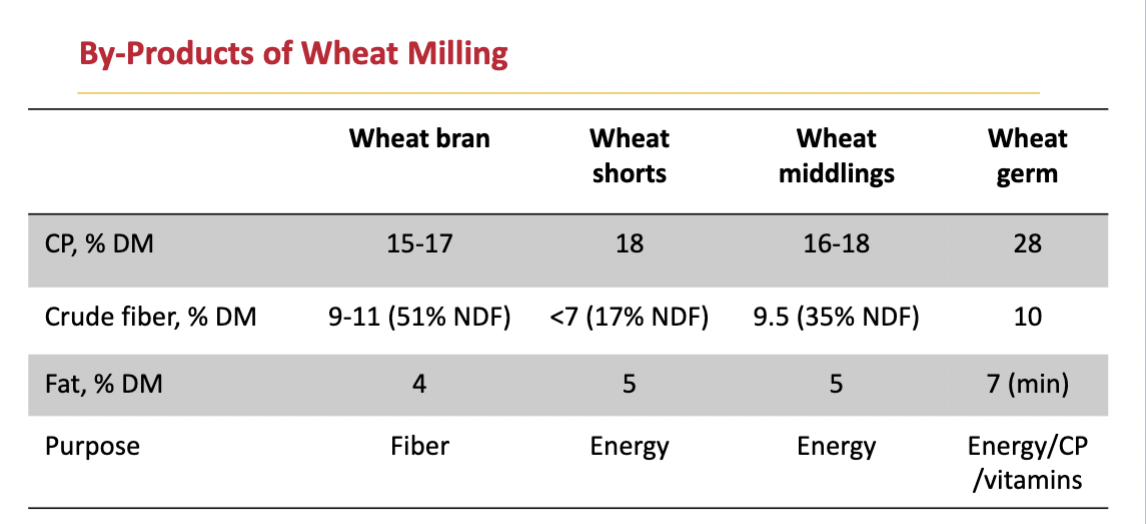 By-Products of Wheat Milling

| | Wheat bran | Wheat shorts | Wheat middlings | Wheat germ |
|---|---|---|---|---|
| CP, % DM | 15-17 | 18 | 16-18 | 28 |
| Crude fiber, % DM | 9-11 (51% NDF) | <7 (17% NDF) | 9.5 (35% NDF) | 10 |
| Fat, % DM | 4 | 5 | 5 | 7 (min) |
| Purpose | Fiber | Energy | Energy | Energy/CP /vitamins |